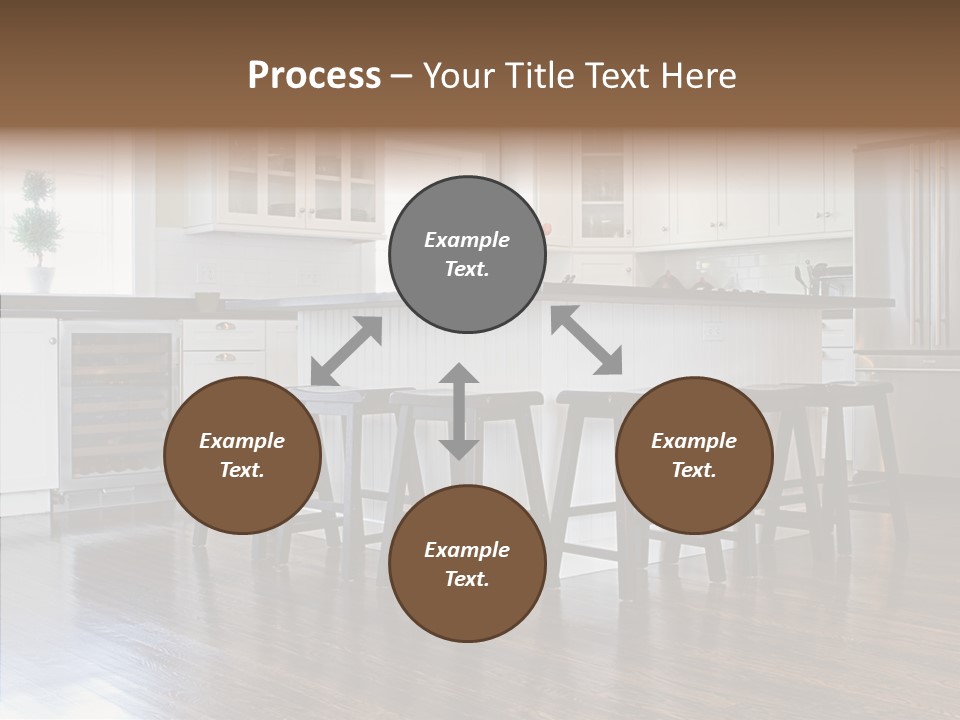 Process – Your Title Text Here

Example Text.

Example Text.

Example Text.

Example Text.